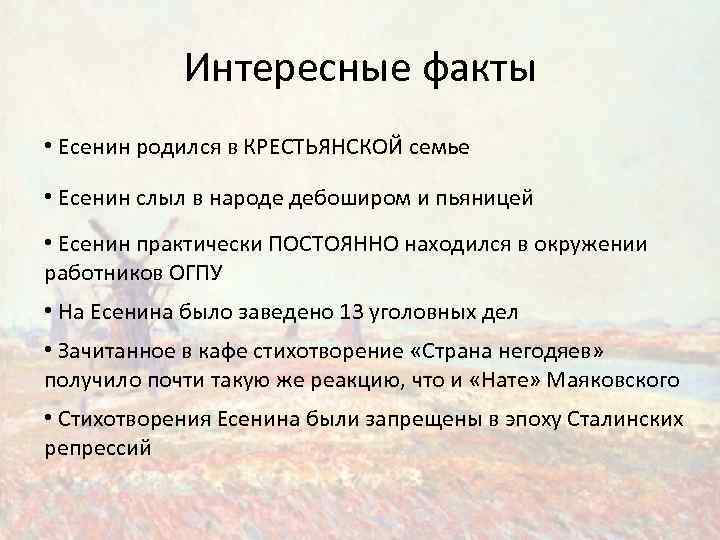 Интересные факты

• Есенин родился в КРЕСТЬЯНСКОЙ семье

• Есенин слыл в народе дебоширом и пьяницей

• Есенин практически ПОСТОЯННО находился в окружении работников ОГПУ

• На Есенина было заведено 13 уголовных дел

• Зачитанное в кафе стихотворение «Страна негодяев» получило почти такую же реакцию, что и «Нате» Маяковского

• Стихотворения Есенина были запрещены в эпоху Сталинских репрессий